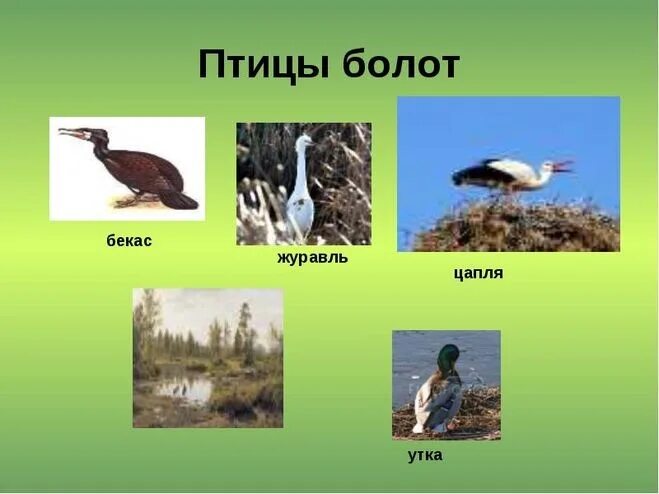 Птицы болот

бекас

журавль

цапля

утка